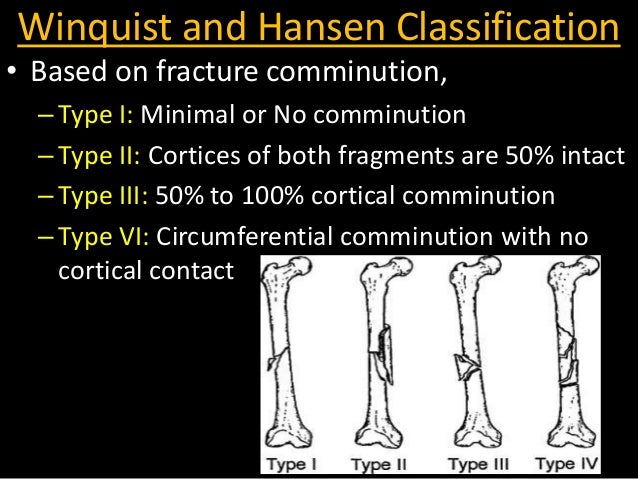 Winquist and Hansen Classification

• Based on fracture comminution,

– Type I: Minimal or No comminution

– Type II: Cortices of both fragments are 50% intact

– Type III: 50% to 100% cortical comminution

– Type VI: Circumferential comminution with no cortical contact

Type I Type II Type III Type IV